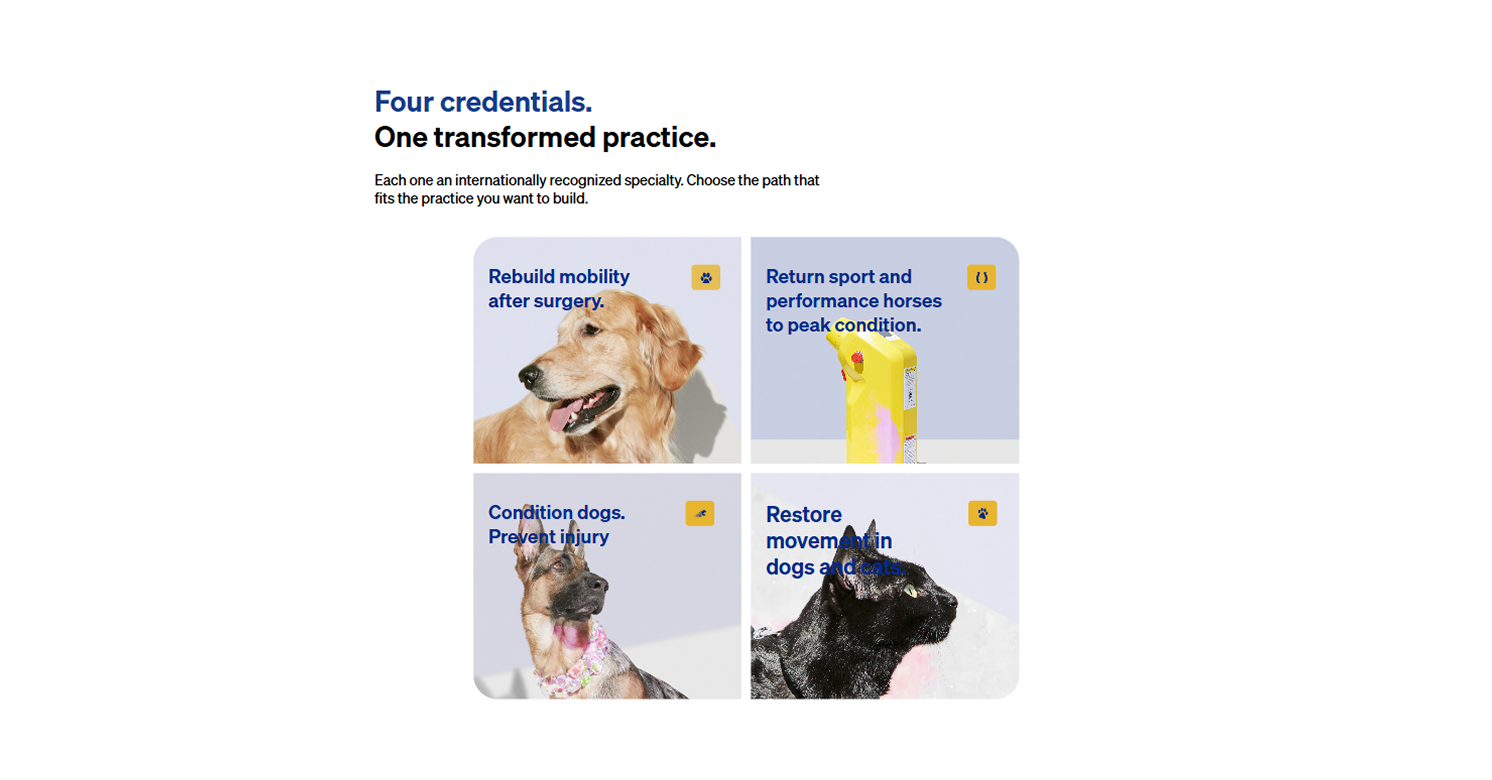 Four credentials.
One transformed practice.

Each one an internationally recognized specialty. Choose the path that fits the practice you want to build.

Rebuild mobility after surgery.

Return sport and performance horses to peak condition.

Condition dogs. Prevent injury

Restore movement in dogs and cats.